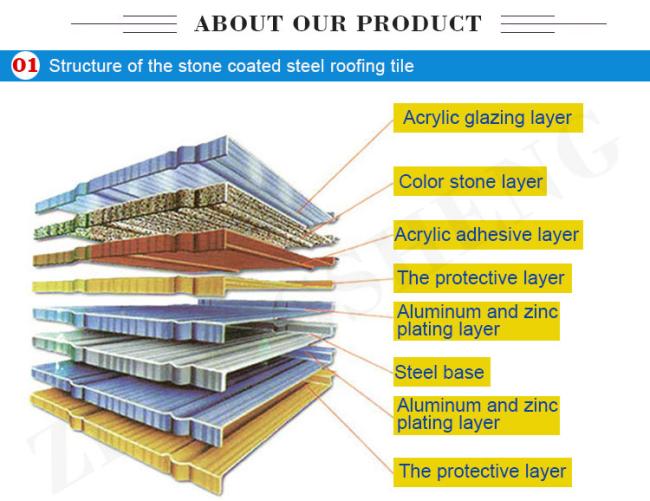 ABOUT OUR PRODUCT

01 Structure of the stone coated steel roofing tile

Acrylic glazing layer

Color stone layer

Acrylic adhesive layer

The protective layer

Aluminum and zinc plating layer

Steel base

Aluminum and zinc plating layer

The protective layer